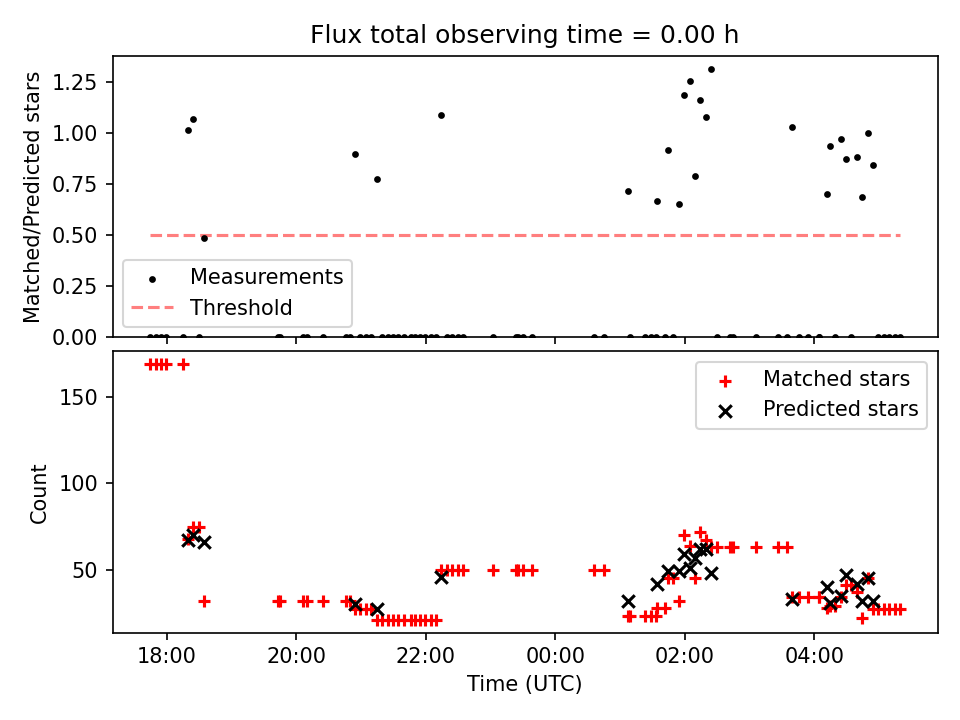 Flux total observing time = 0.00 h

Matched/Predicted stars

1.25
1.00
0.75
0.50
0.25
0.00

Measurements
Threshold

Count

150
100
50

Matched stars
Predicted stars

18:00
20:00
22:00
00:00
02:00
04:00

Time (UTC)